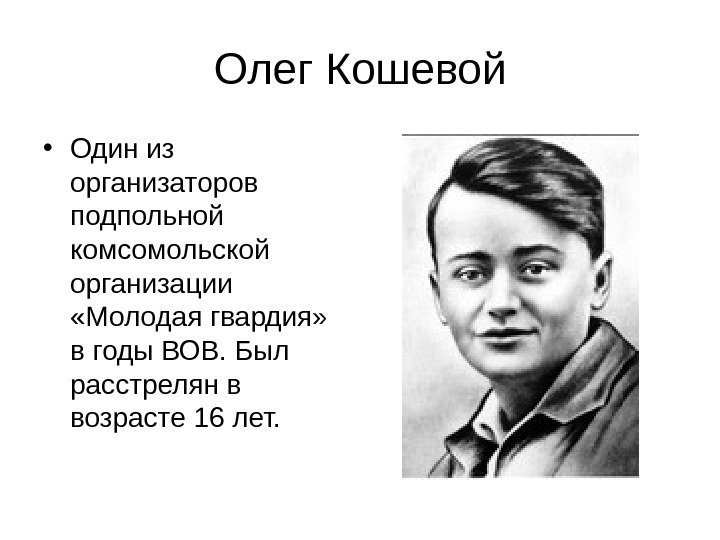 Олег Кошевой

• Один из организаторов подпольной комсомольской организации «Молодая гвардия» в годы ВОВ. Был расстрелян в возрасте 16 лет.